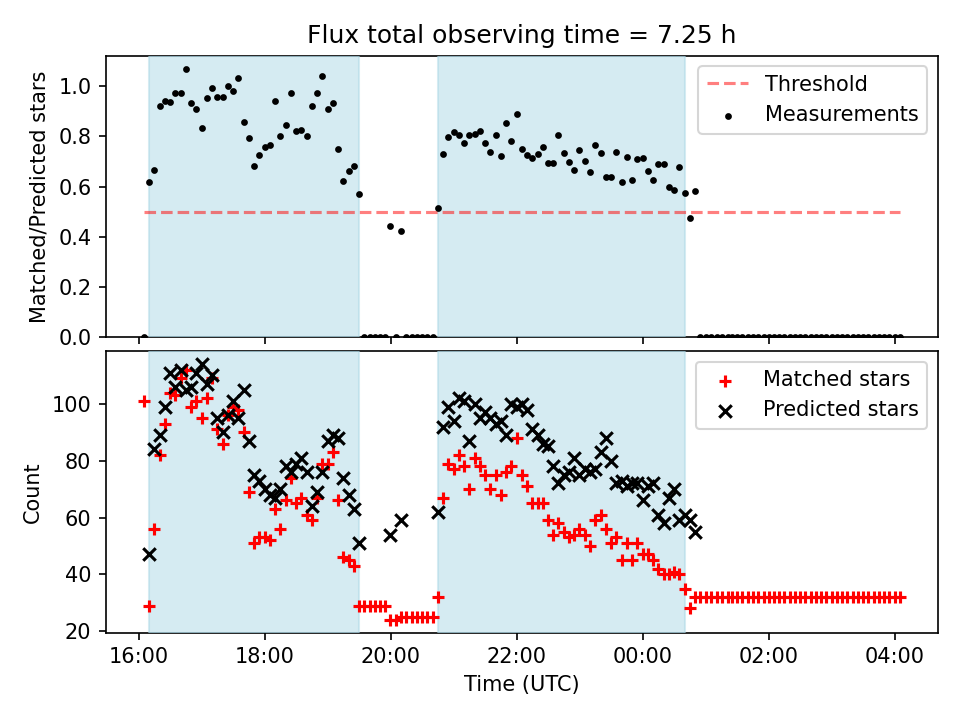 Flux total observing time = 7.25 h

Matched/Predicted stars

1.0
0.8
0.6
0.4
0.2
0.0

Threshold
Measurements

Count

100
80
60
40
20

Matched stars
Predicted stars

16:00
18:00
20:00
22:00
00:00
02:00
04:00

Time (UTC)